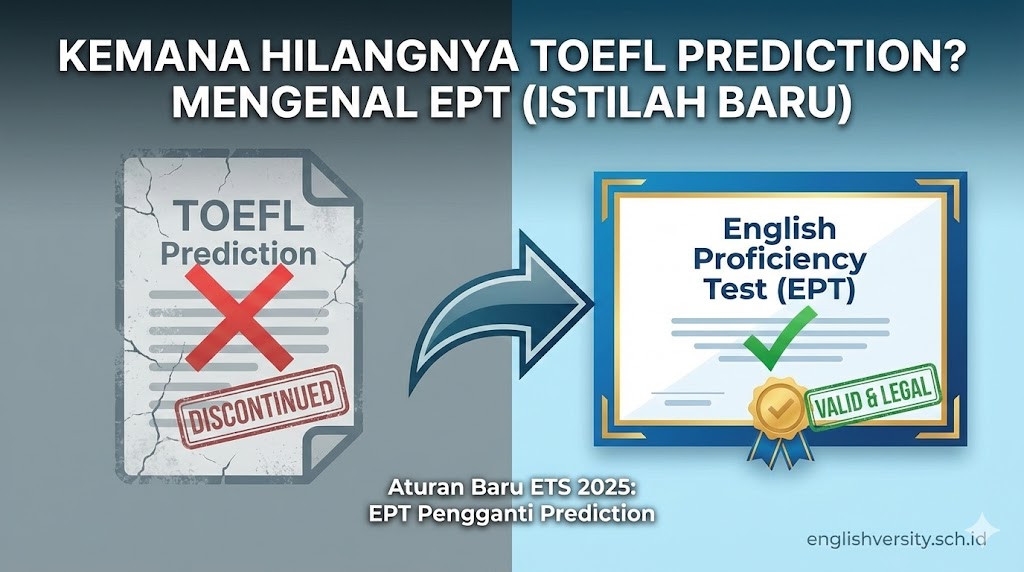 KEMANA HILANGNYA TOEFL PREDICTION?
MENGENAL EPT (ISTILAH BARU)

TOEFL
Prediction

DISCONTINUED

English
Proficiency
Test (EPT)

VALID & LEGAL

Aturan Baru ETS 2025:
EPT Pengganti Prediction

englishversity.sch.id